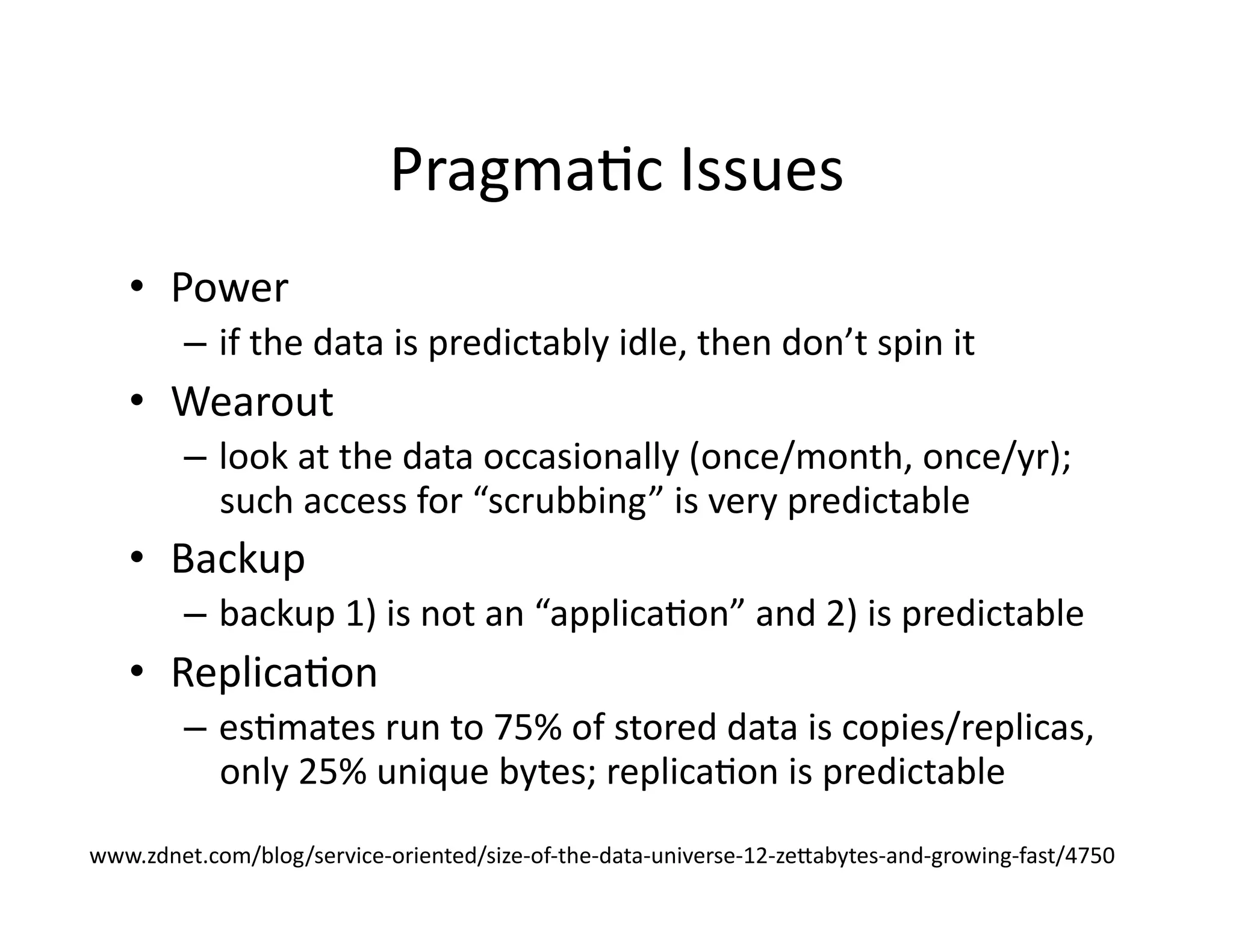 Pragmatic Issues

• Power
– if the data is predictably idle, then don't spin it
• Wearout
– look at the data occasionally (once/month, once/yr); such access for "scrubbing" is very predictable
• Backup
– backup 1) is not an "application" and 2) is predictable
• Replication
– estimates run to 75% of stored data is copies/replicas, only 25% unique bytes; replication is predictable

www.zdnet.com/blog/service-oriented/size-of-the-data-universe-12-zettabytes-and-growing-fast/4750